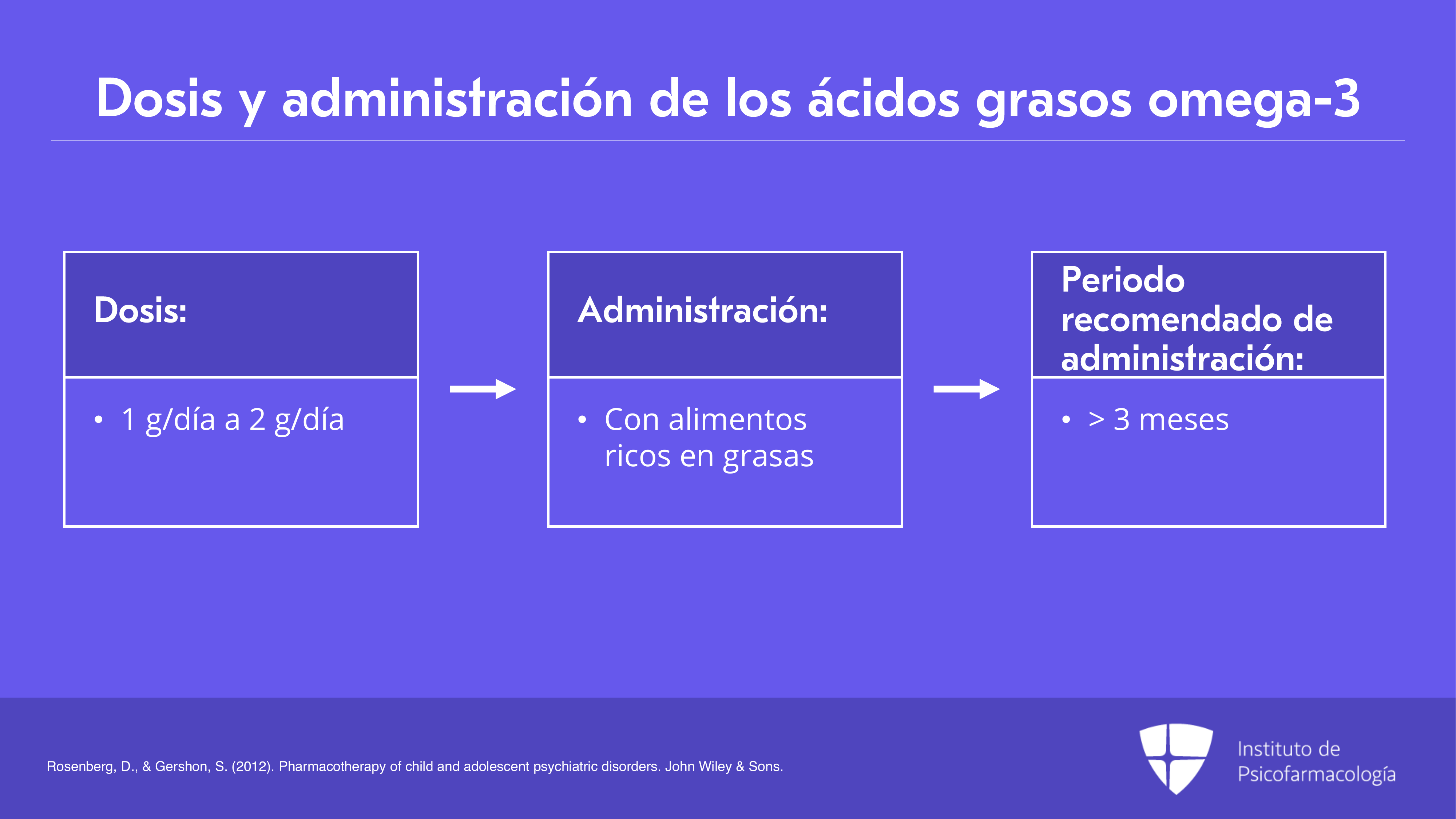 Dosis y administración de los ácidos grasos omega-3

Dosis:

• 1 g/día a 2 g/día

Administración:

• Con alimentos ricos en grasas

Periodo recomendado de administración:

• > 3 meses

Rosenberg, D., & Gershon, S. (2012). Pharmacotherapy of child and adolescent psychiatric disorders. John Wiley & Sons.

Instituto de Psicofarmacología